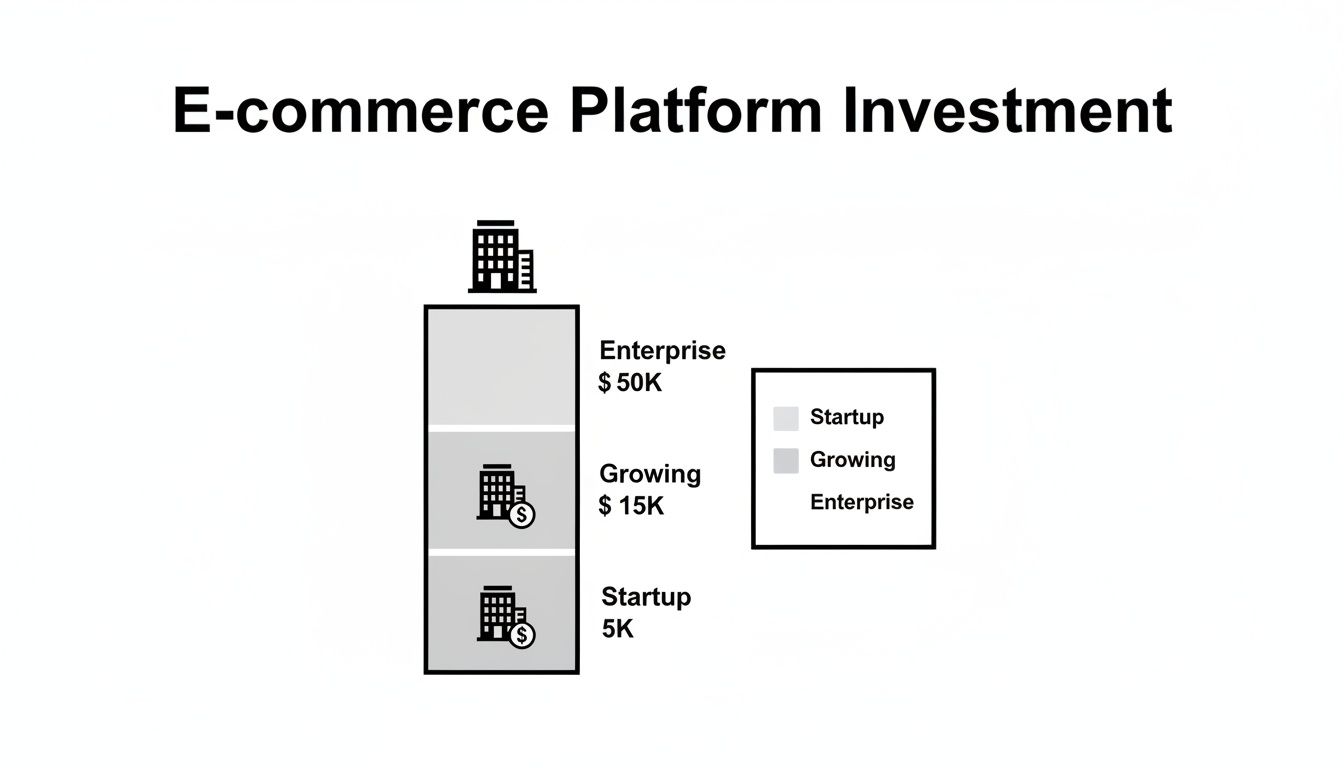 E-commerce Platform Investment

Enterprise
$ 50K

Growing
$ 15K

Startup
5K

Startup
Growing
Enterprise